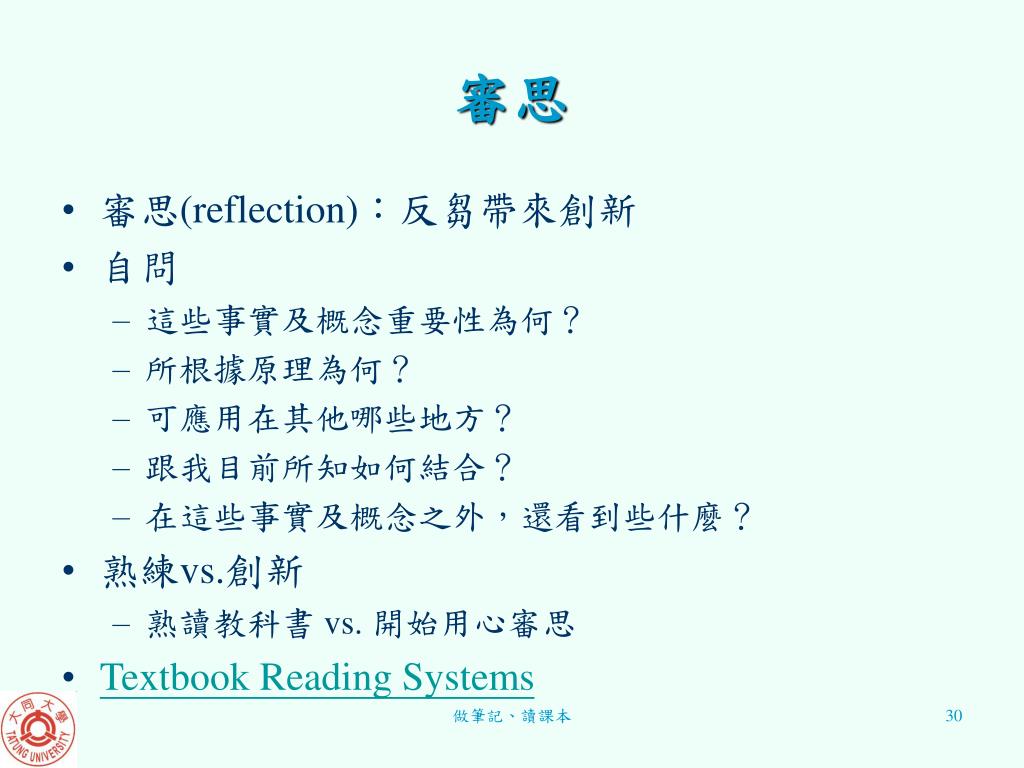 審思

• 審思(reflection)：反芻帶來創新
• 自問
  – 這些事實及概念重要性為何？
  – 所根據原理為何？
  – 可應用在其他哪些地方？
  – 跟我目前所知如何結合？
  – 在這些事實及概念之外，還看到些什麼？
• 熟練vs.創新
  – 熟讀教科書 vs. 開始用心審思
• Textbook Reading Systems

大同大學
TATUNG UNIVERSITY

做筆記、讀課本

30